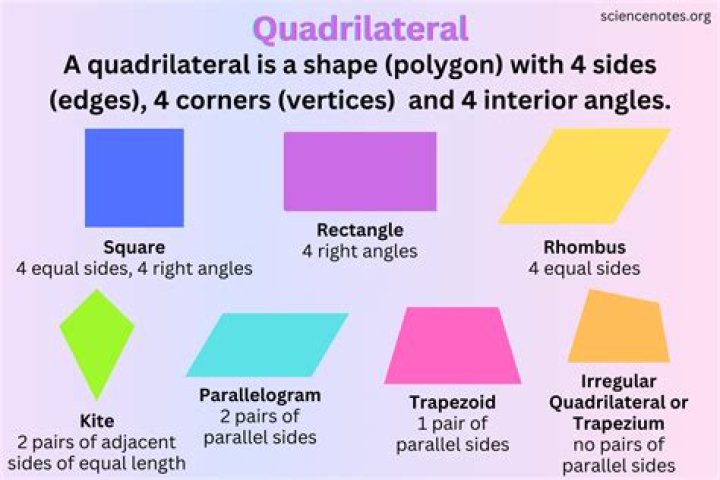 sciencenotes.org

Quadrilateral

A quadrilateral is a shape (polygon) with 4 sides (edges), 4 corners (vertices) and 4 interior angles.

Square
4 equal sides, 4 right angles

Rectangle
4 right angles

Rhombus
4 equal sides

Kite
2 pairs of adjacent sides of equal length

Parallelogram
2 pairs of parallel sides

Trapezoid
1 pair of parallel sides

Irregular Quadrilateral or Trapezium
no pairs of parallel sides